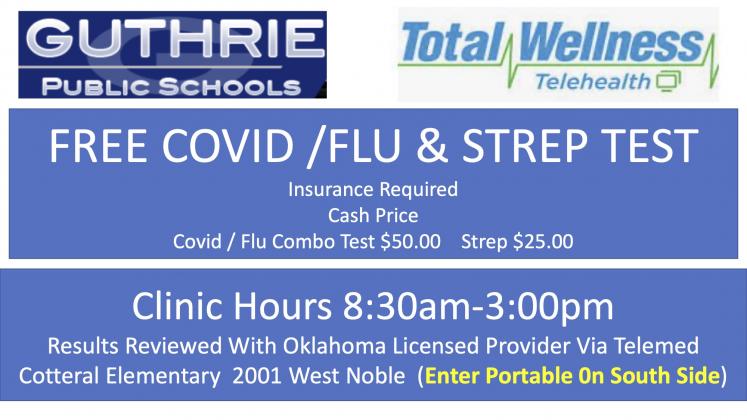 GUTHRIE
PUBLIC SCHOOLS

Total Wellness
Telehealth

FREE COVID /FLU & STREP TEST
Insurance Required
Cash Price
Covid / Flu Combo Test \$50.00    Strep \$25.00

Clinic Hours 8:30am-3:00pm
Results Reviewed With Oklahoma Licensed Provider Via Telemed
Cotteral Elementary  2001 West Noble  (Enter Portable 0n South Side)